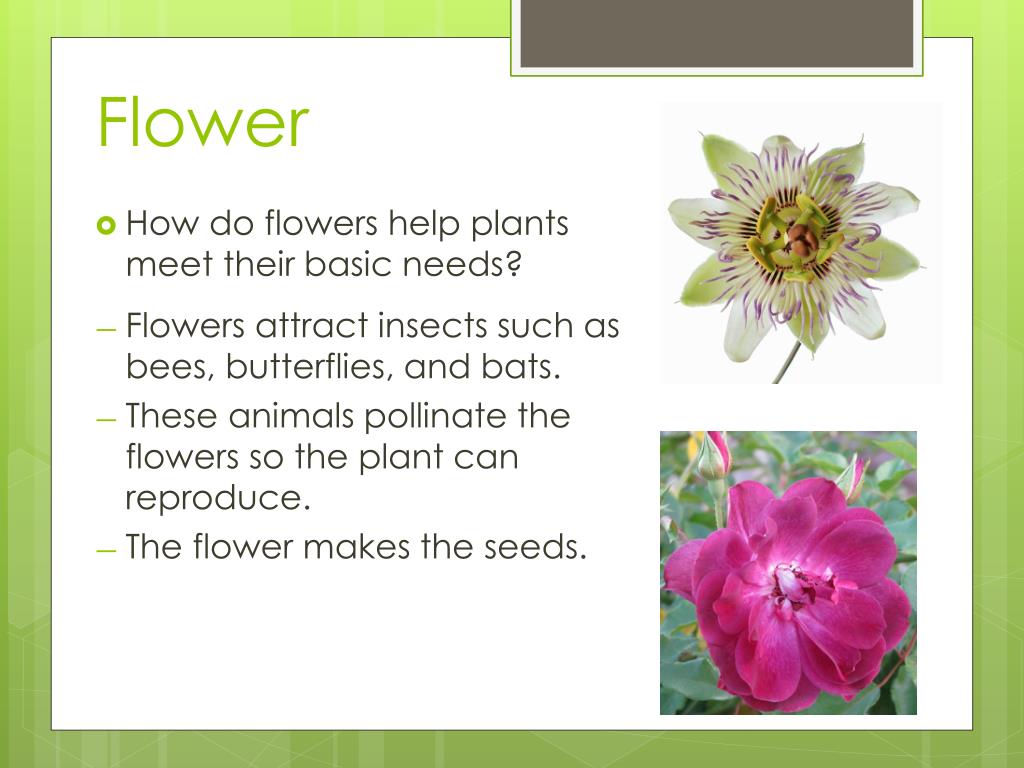 Flower

How do flowers help plants meet their basic needs?

– Flowers attract insects such as bees, butterflies, and bats.
– These animals pollinate the flowers so the plant can reproduce.
– The flower makes the seeds.